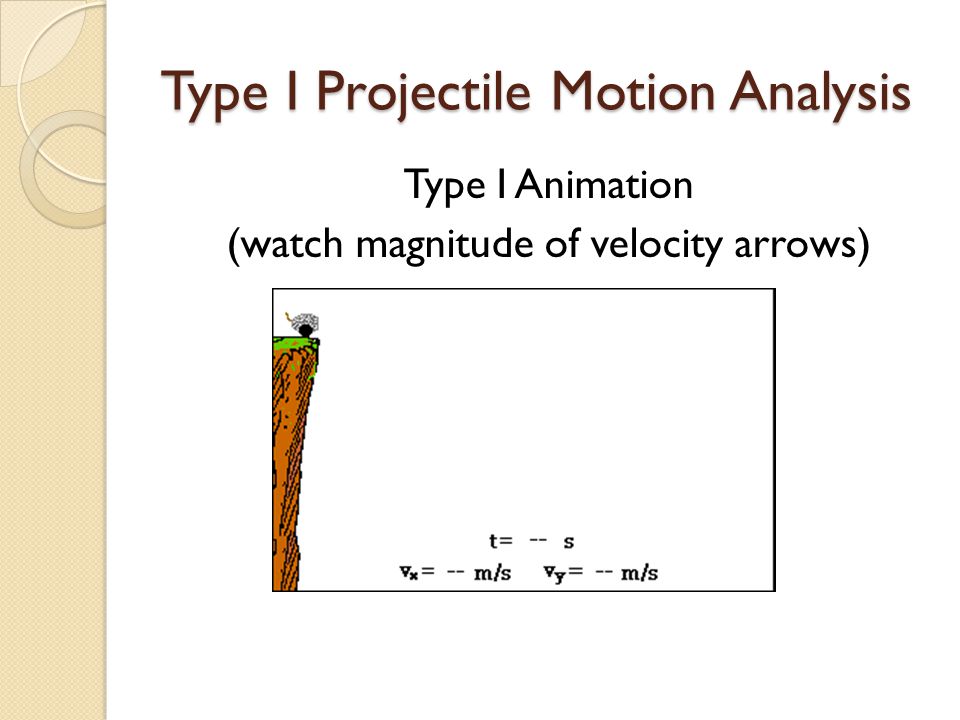 Type I Projectile Motion Analysis

Type I Animation
(watch magnitude of velocity arrows)

t= -- s
$v_x$= -- m/s $v_y$= -- m/s